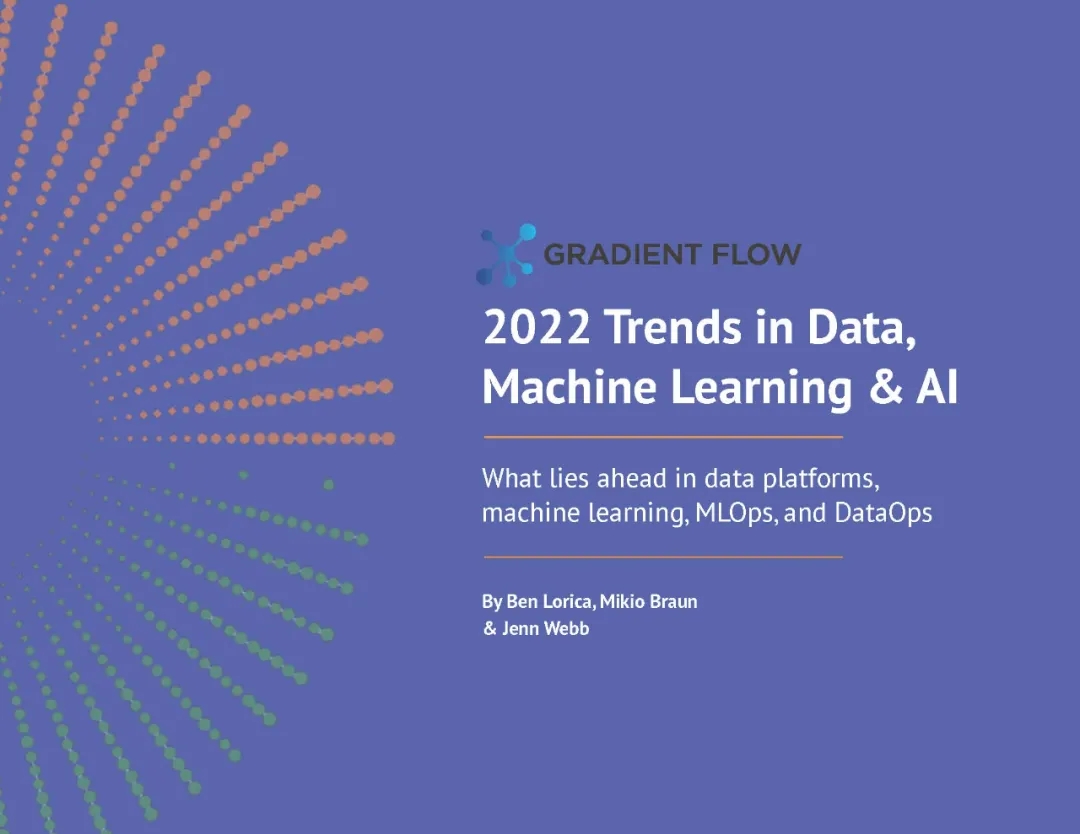 GRADIENT FLOW

2022 Trends in Data, Machine Learning & AI

What lies ahead in data platforms, machine learning, MLOps, and DataOps

By Ben Lorica, Mikio Braun & Jenn Webb